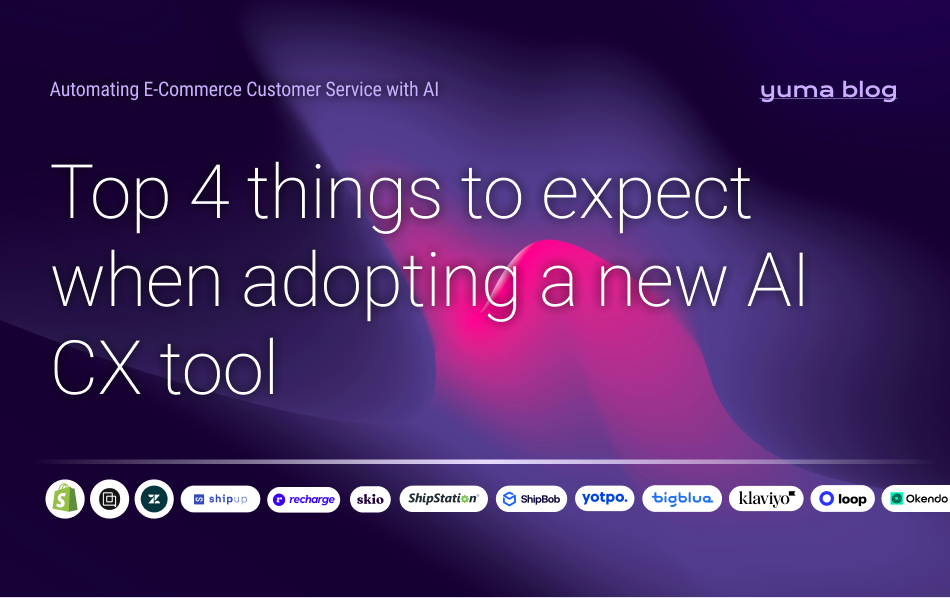 Automating E-Commerce Customer Service with AI

yuma blog

Top 4 things to expect when adopting a new AI CX tool

shipup recharge skio ShipStation ShipBob yotpo. bigblue klaviyo loop Okendo